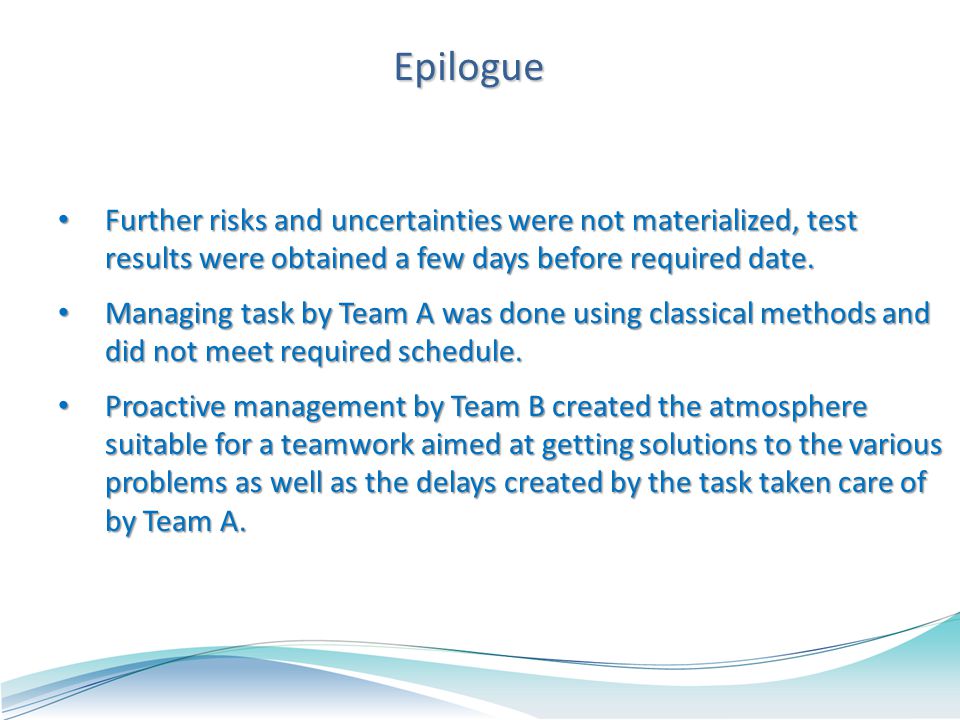 Epilogue

• Further risks and uncertainties were not materialized, test results were obtained a few days before required date.

• Managing task by Team A was done using classical methods and did not meet required schedule.

• Proactive management by Team B created the atmosphere suitable for a teamwork aimed at getting solutions to the various problems as well as the delays created by the task taken care of by Team A.